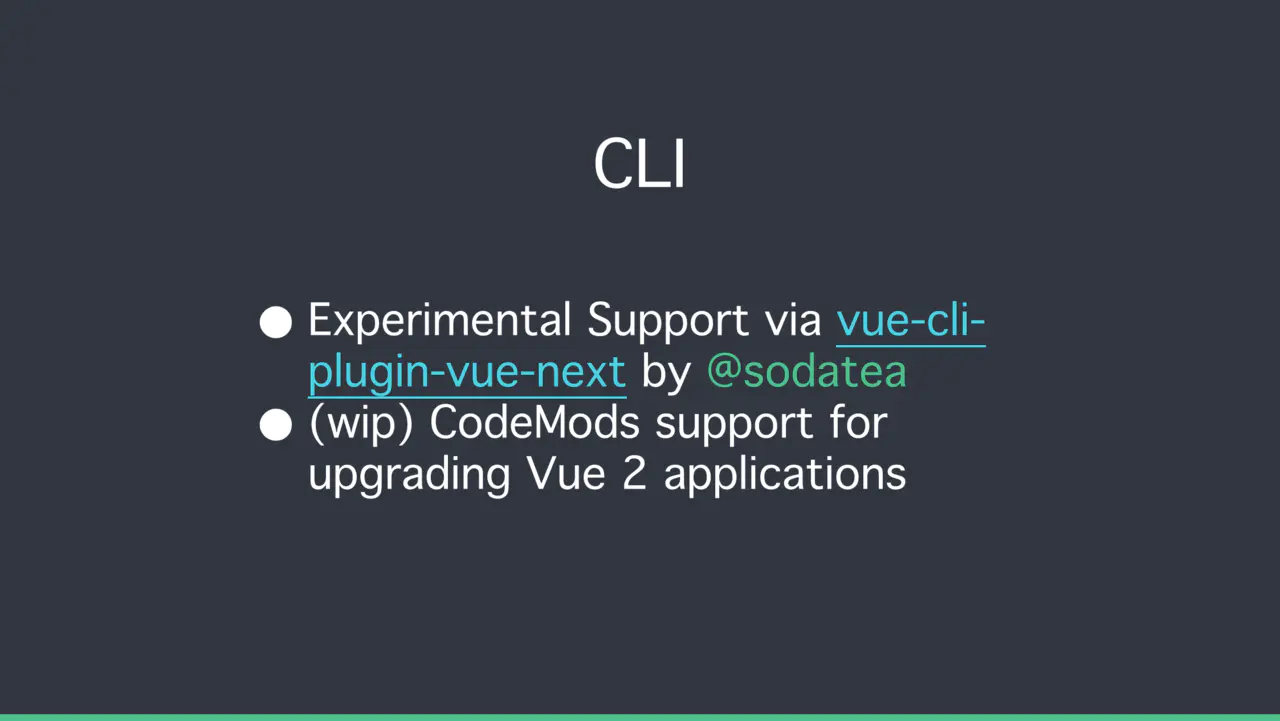 CLI

● Experimental Support via vue-cli-plugin-vue-next by @sodatea
● (wip) CodeMods support for upgrading Vue 2 applications